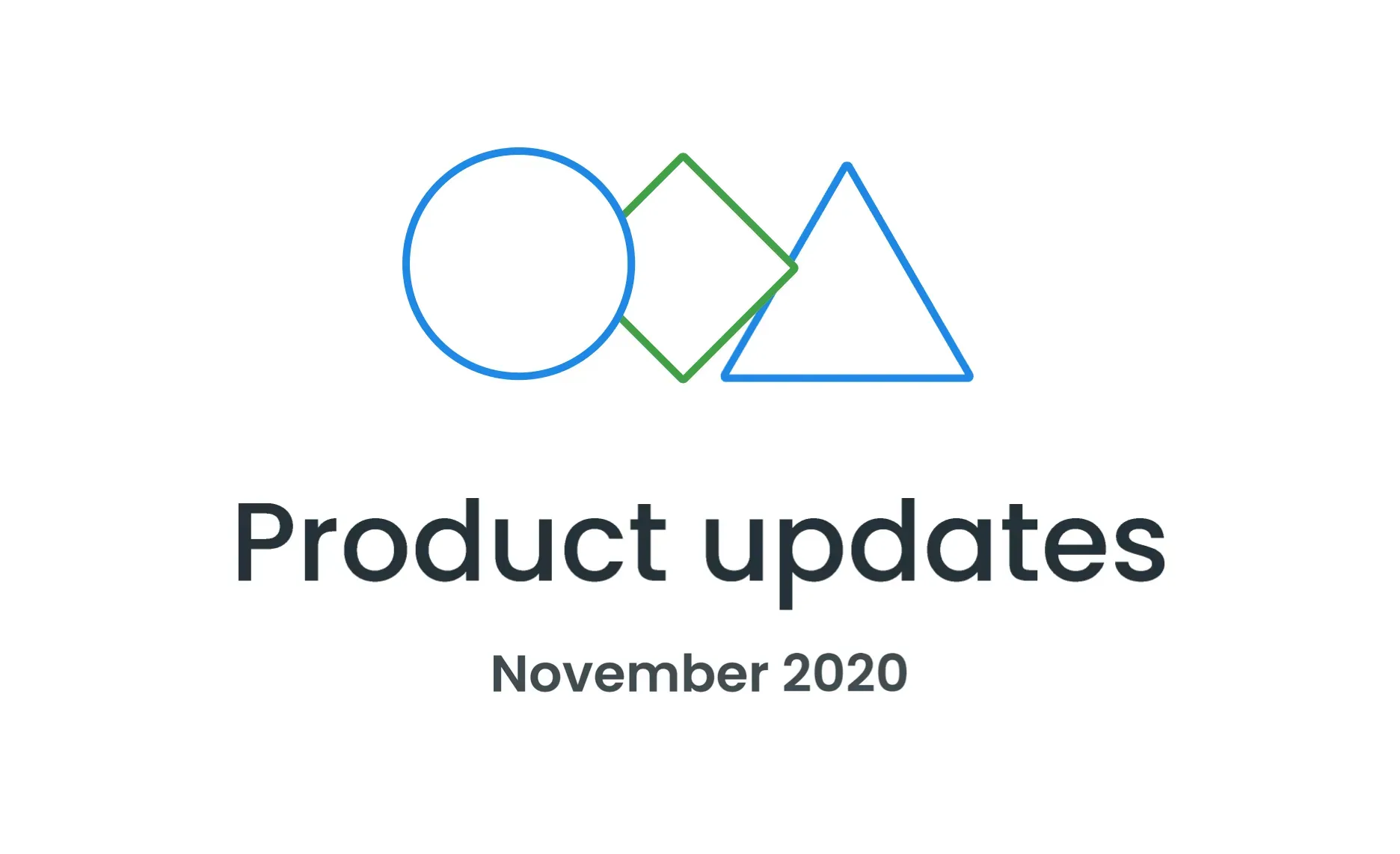 Product updates

November 2020